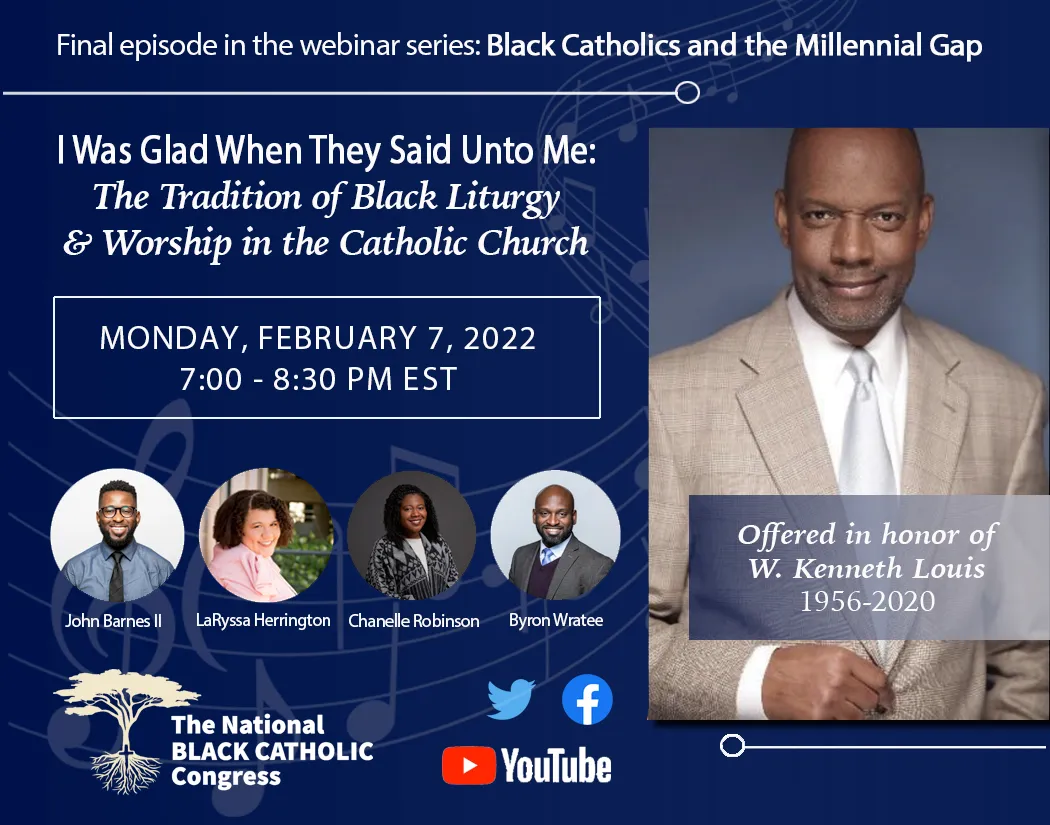 Final episode in the webinar series: Black Catholics and the Millennial Gap

I Was Glad When They Said Unto Me:
The Tradition of Black Liturgy & Worship in the Catholic Church

MONDAY, FEBRUARY 7, 2022
7:00 - 8:30 PM EST

John Barnes II
LaRyssa Herrington
Chanelle Robinson
Byron Wratee

Offered in honor of
W. Kenneth Louis
1956-2020

The National BLACK CATHOLIC Congress

YouTube